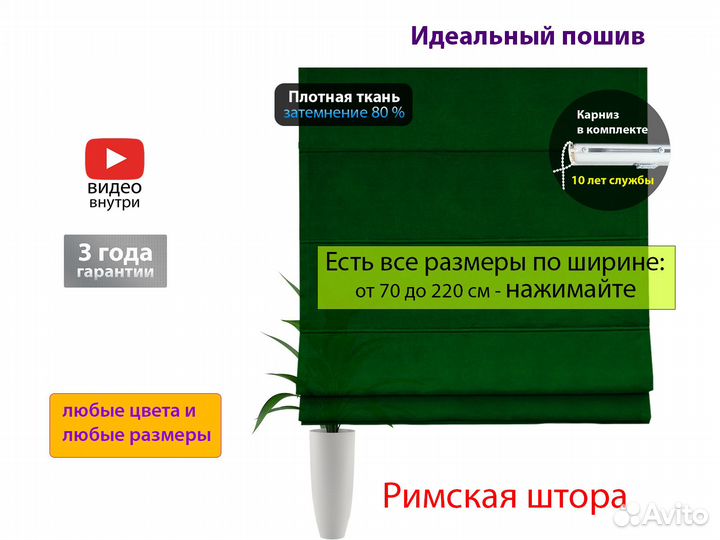 Идеальный пошив

Плотная ткань
затемнение 80 %

Карниз
в комплекте

10 лет службы

видео
внутри

3 года
гарантии

Есть все размеры по ширине:
от 70 до 220 см - нажимайте

любые цвета и
любые размеры

Римская штора

Avito